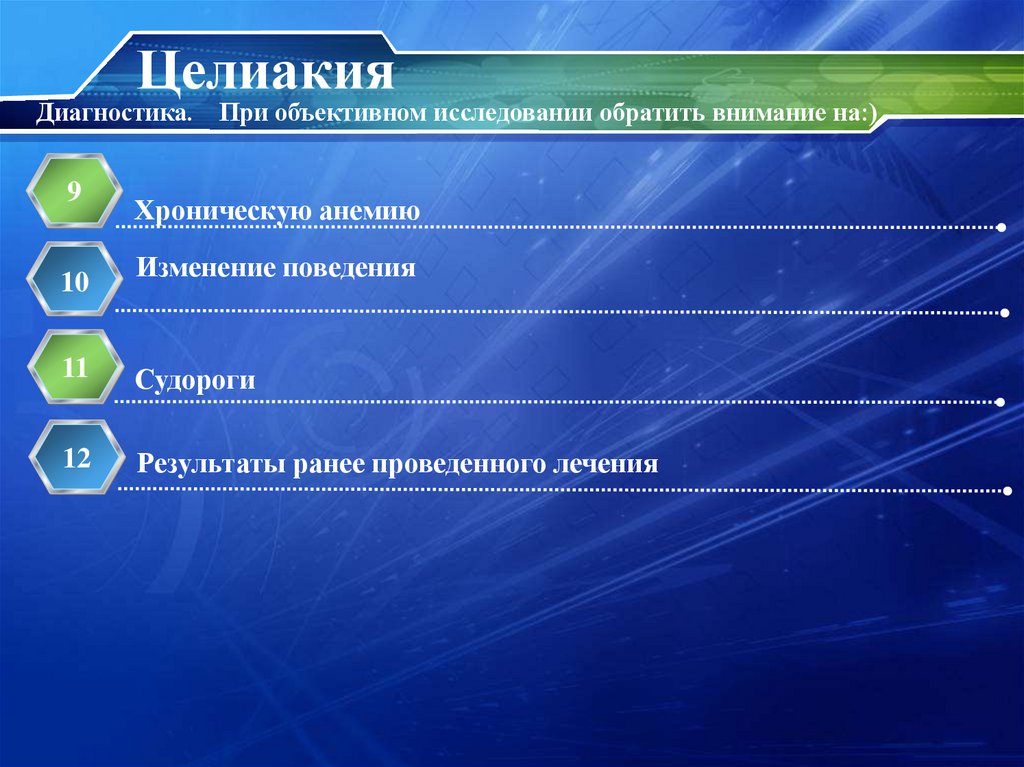 Целиакия

Диагностика. При объективном исследовании обратить внимание на:)

9

Хроническую анемию

10

Изменение поведения

11

Судороги

12

Результаты ранее проведенного лечения